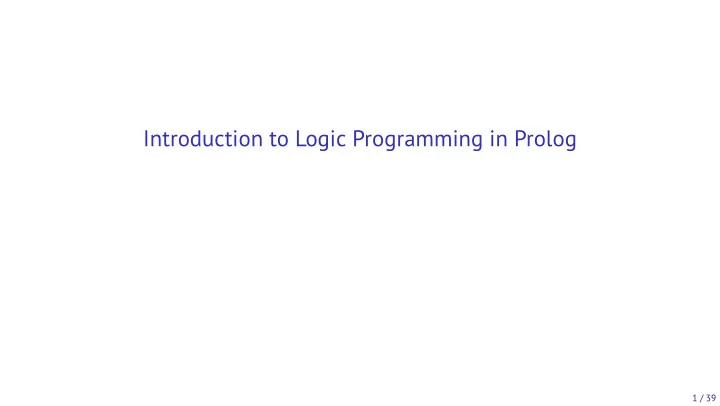 Introduction to Logic Programming in Prolog

1 / 39